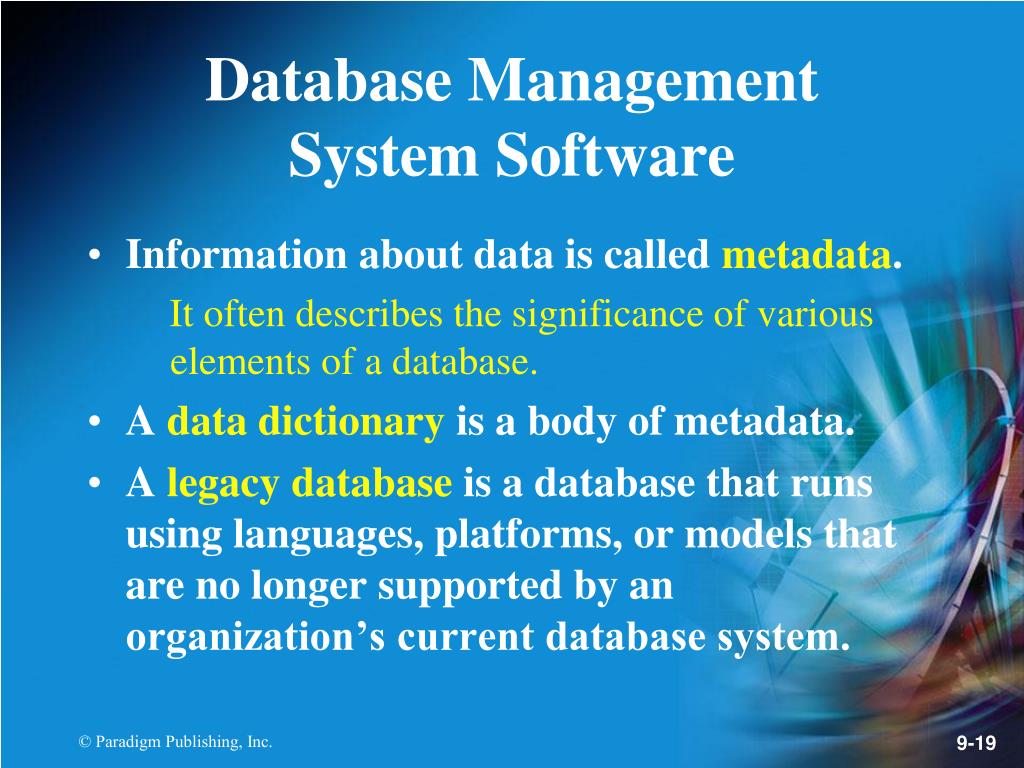 Database Management System Software

• Information about data is called metadata.

It often describes the significance of various elements of a database.

• A data dictionary is a body of metadata.

• A legacy database is a database that runs using languages, platforms, or models that are no longer supported by an organization’s current database system.

© Paradigm Publishing, Inc.

9-19